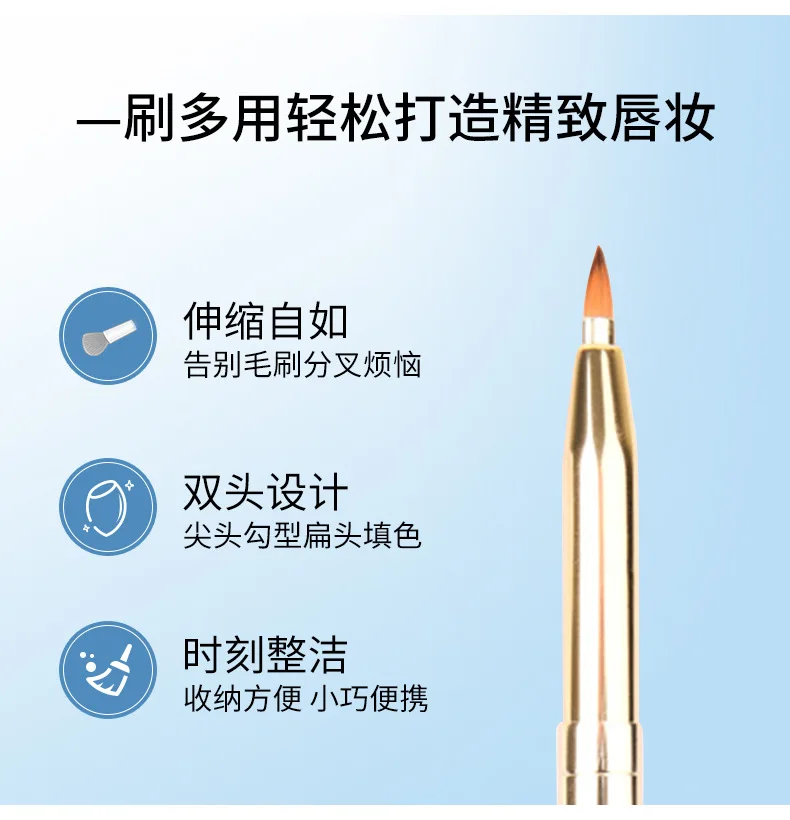 一刷多用轻松打造精致唇妆

伸缩自如
告别毛刷分叉烦恼

双头设计
尖头勾型扁头填色

时刻整洁
收纳方便 小巧便携